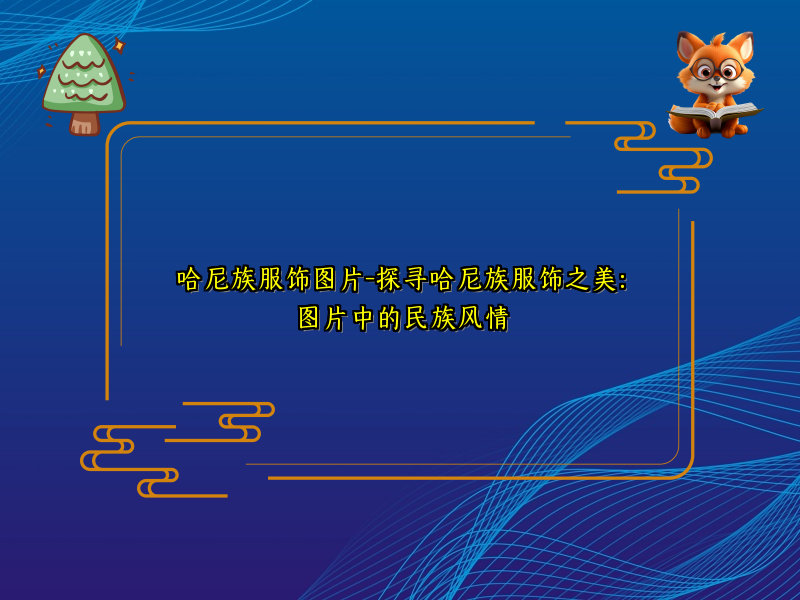 哈尼族服饰图片-探寻哈尼族服饰之美：
图片中的民族风情